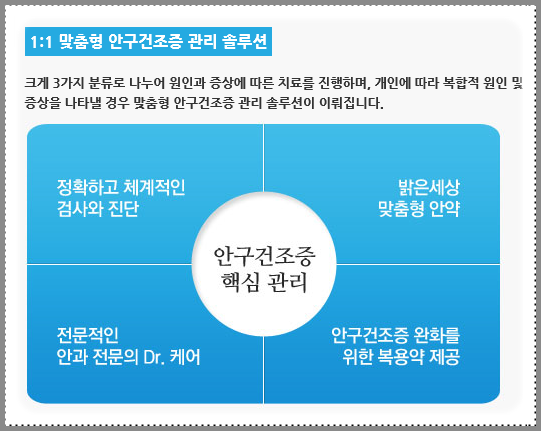 1:1 맞춤형 안구건조증 관리 솔루션

크게 3가지 분류로 나누어 원인과 증상에 따른 치료를 진행하며, 개인에 따라 복합적 원인 및 증상을 나타낼 경우 맞춤형 안구건조증 관리 솔루션이 이뤄집니다.

정확하고 체계적인 검사와 진단

밝은세상 맞춤형 안약

안구건조증 핵심 관리

전문적인 안과 전문의 Dr. 케어

안구건조증 완화를 위한 복용약 제공